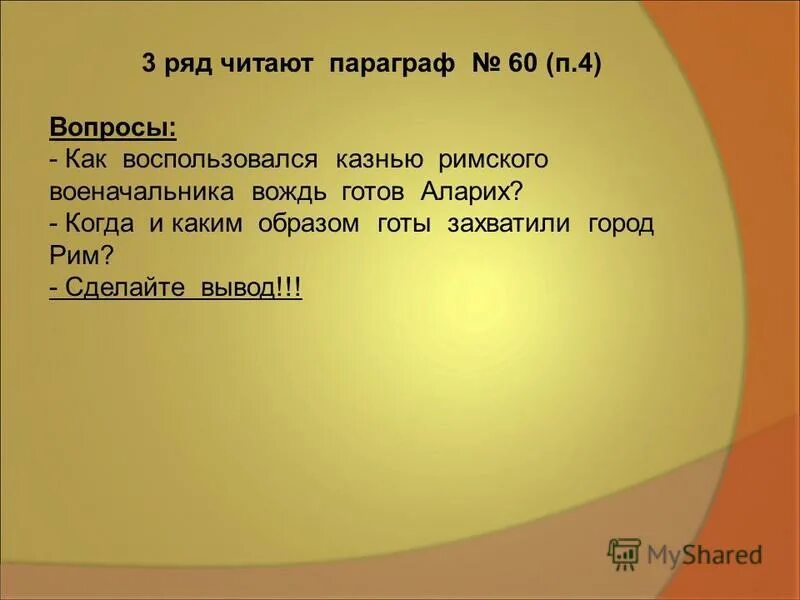 3 ряд читают параграф № 60 (п.4)

Вопросы:
- Как воспользовался казнью римского военачальника вождь готов Аларих?
- Когда и каким образом готы захватили город Рим?
- Сделайте вывод!!!

MyShared